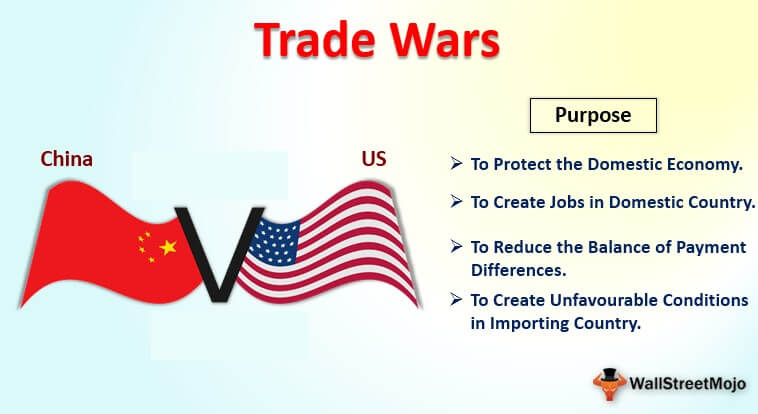 Trade Wars

China

V

US

Purpose

➢ To Protect the Domestic Economy.

➢ To Create Jobs in Domestic Country.

➢ To Reduce the Balance of Payment Differences.

➢ To Create Unfavourable Conditions in Importing Country.

WallStreetMojo